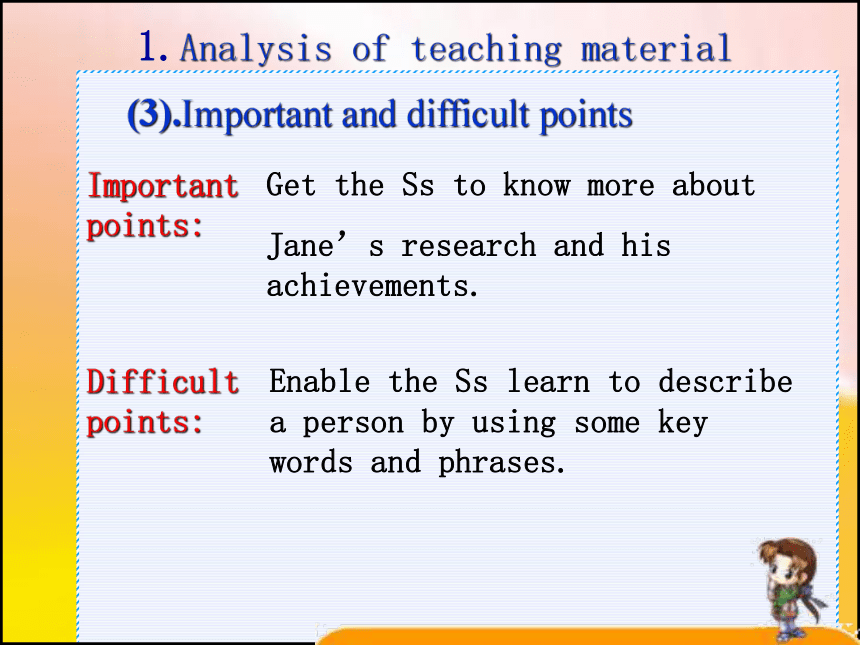 1. Analysis of teaching material

(3).Important and difficult points

Important points:

Get the Ss to know more about Jane’ s research and his achievements.

Difficult points:

Enable the Ss learn to describe a person by using some key words and phrases.